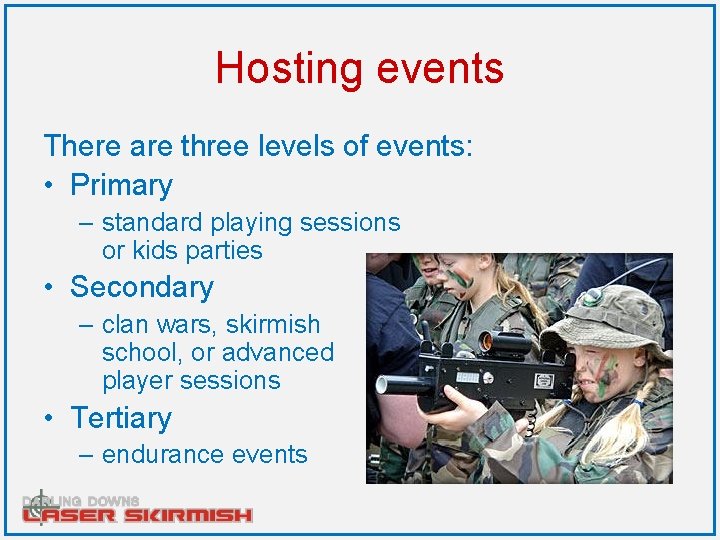 Hosting events

There are three levels of events:

• Primary
– standard playing sessions or kids parties

• Secondary
– clan wars, skirmish school, or advanced player sessions

• Tertiary
– endurance events

DARLING DOWNS
LASER SKIRMISH